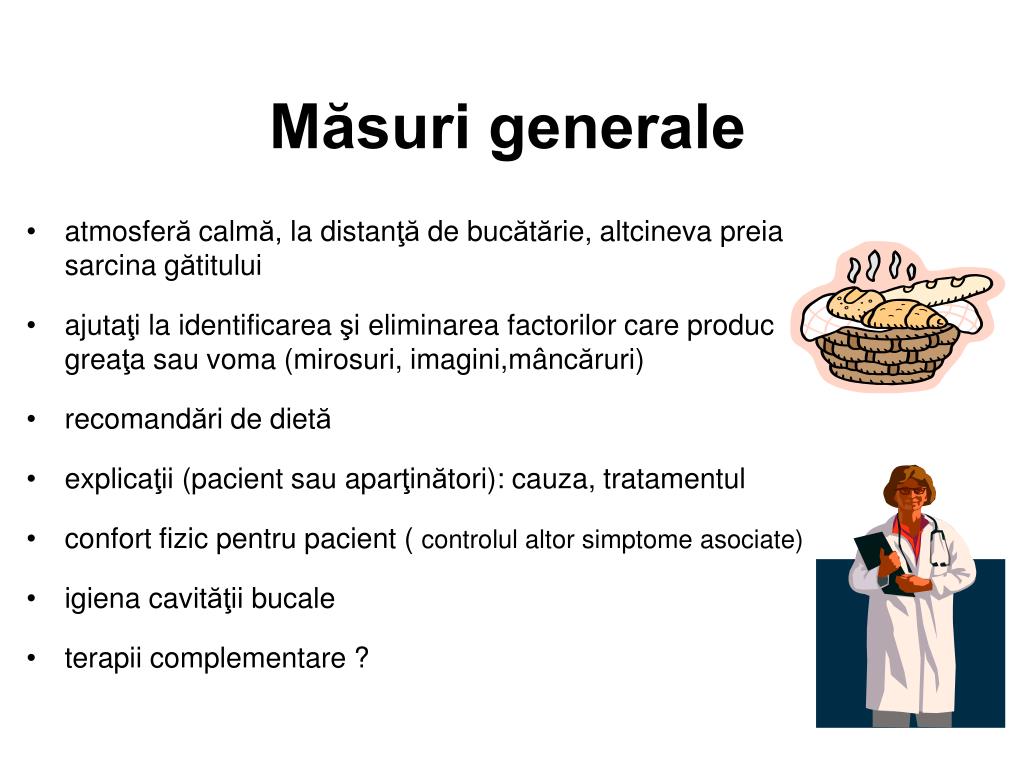 Măsuri generale

• atmosferă calmă, la distanţă de bucătărie, altcineva preia sarcina gătitului

• ajutaţi la identificarea şi eliminarea factorilor care produc greaţa sau voma (mirosuri, imagini,mâncăruri)

• recomandări de dietă

• explicaţii (pacient sau aparţinători): cauza, tratamentul

• confort fizic pentru pacient ( controlul altor simptome asociate)

• igiena cavităţii bucale

• terapii complementare ?